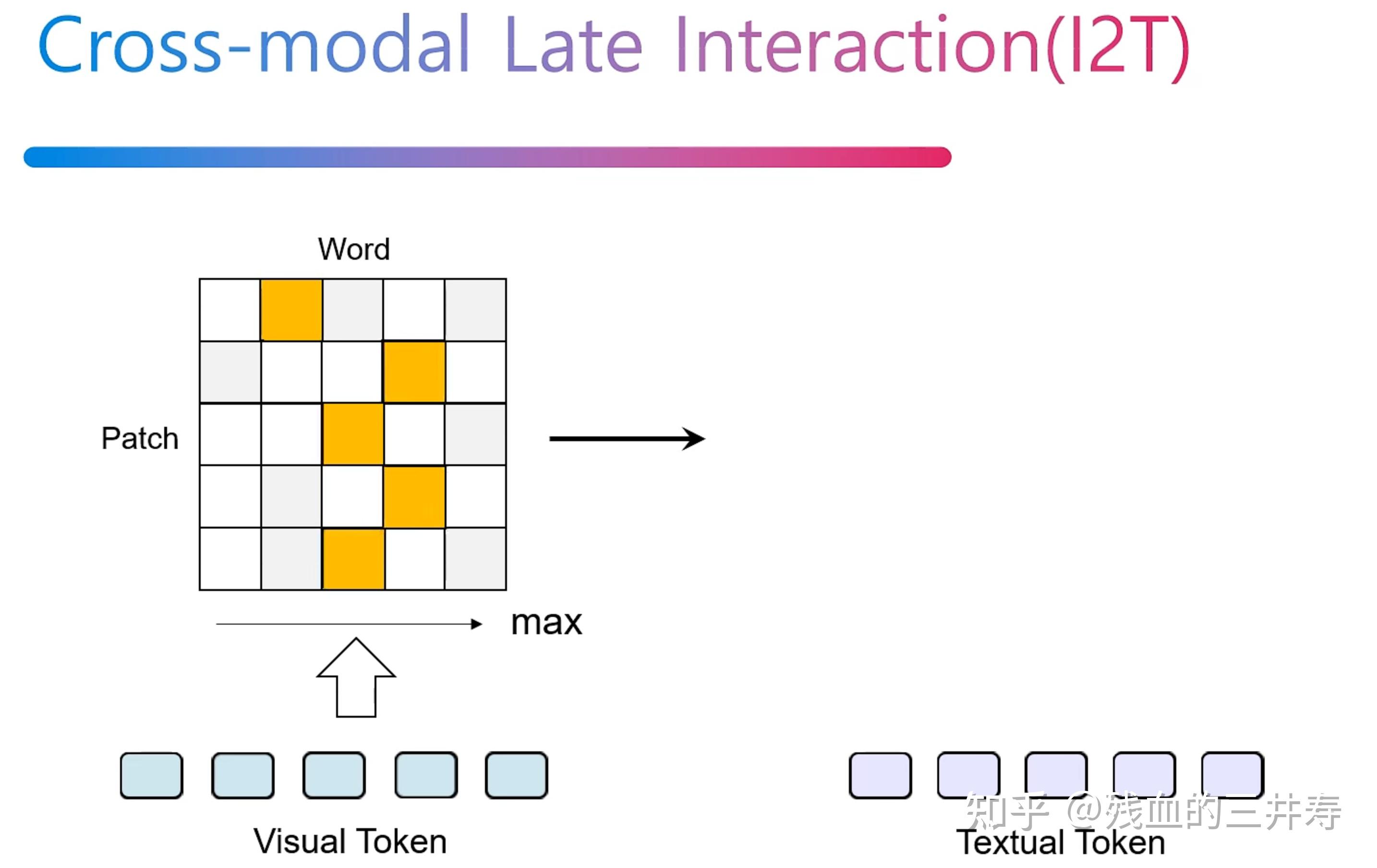 Cross-modal Late Interaction(I2T)

Word

Patch

max

Visual Token

Textual Token

知乎 @残血的三井寿